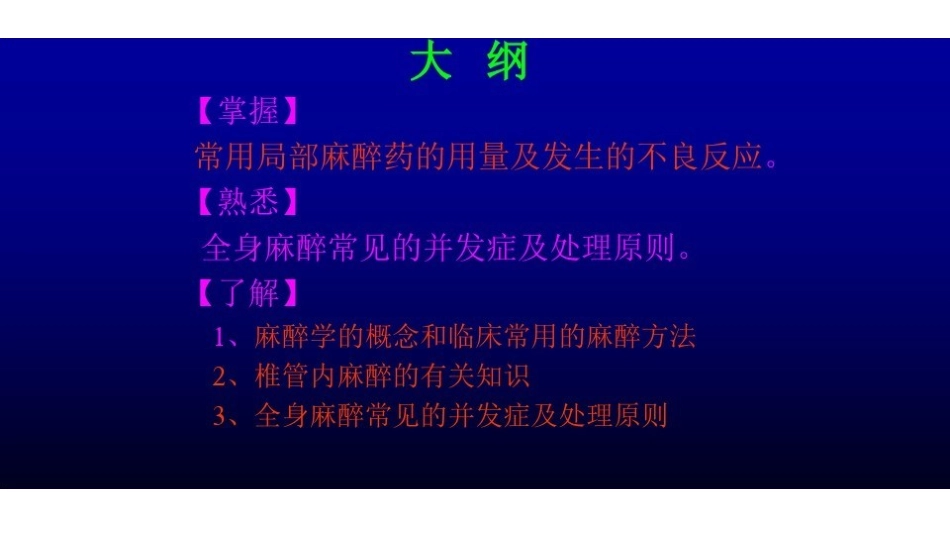 大　纲

【掌握】

常用局部麻醉药的用量及发生的不良反应。

【熟悉】

全身麻醉常见的并发症及处理原则。

【了解】

1、麻醉学的概念和临床常用的麻醉方法

2、椎管内麻醉的有关知识

3、全身麻醉常见的并发症及处理原则